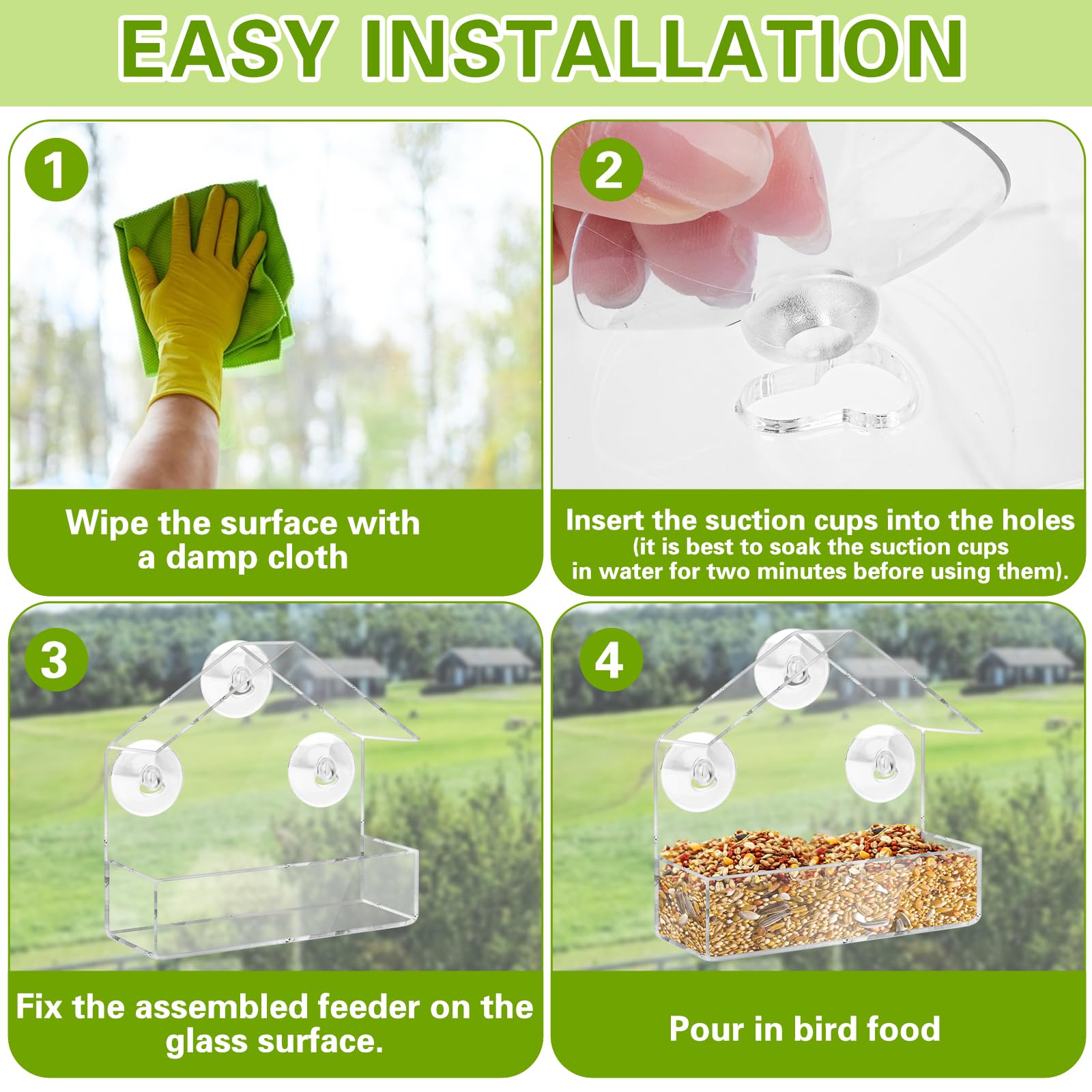 EASY INSTALLATION

1

Wipe the surface with a damp cloth

2

Insert the suction cups into the holes (it is best to soak the suction cups in water for two minutes before using them).

3

Fix the assembled feeder on the glass surface.

4

Pour in bird food